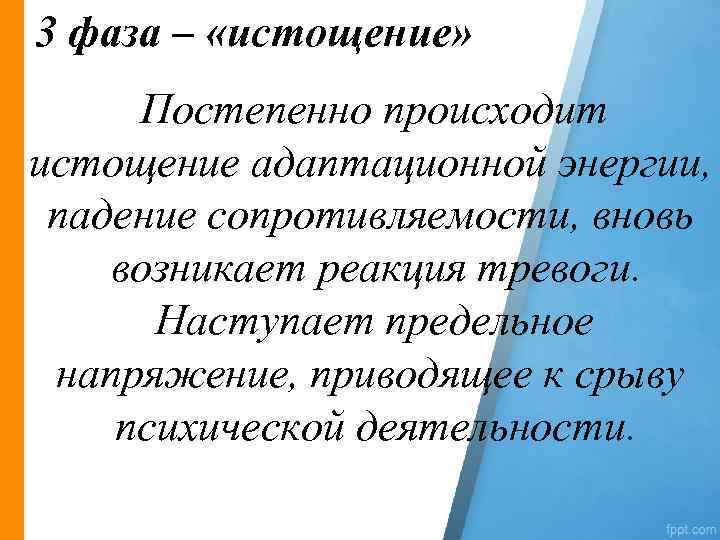 3 фаза – «истощение»

Постепенно происходит истощение адаптационной энергии, падение сопротивляемости, вновь возникает реакция тревоги. Наступает предельное напряжение, приводящее к срыву психической деятельности.

fppt.com